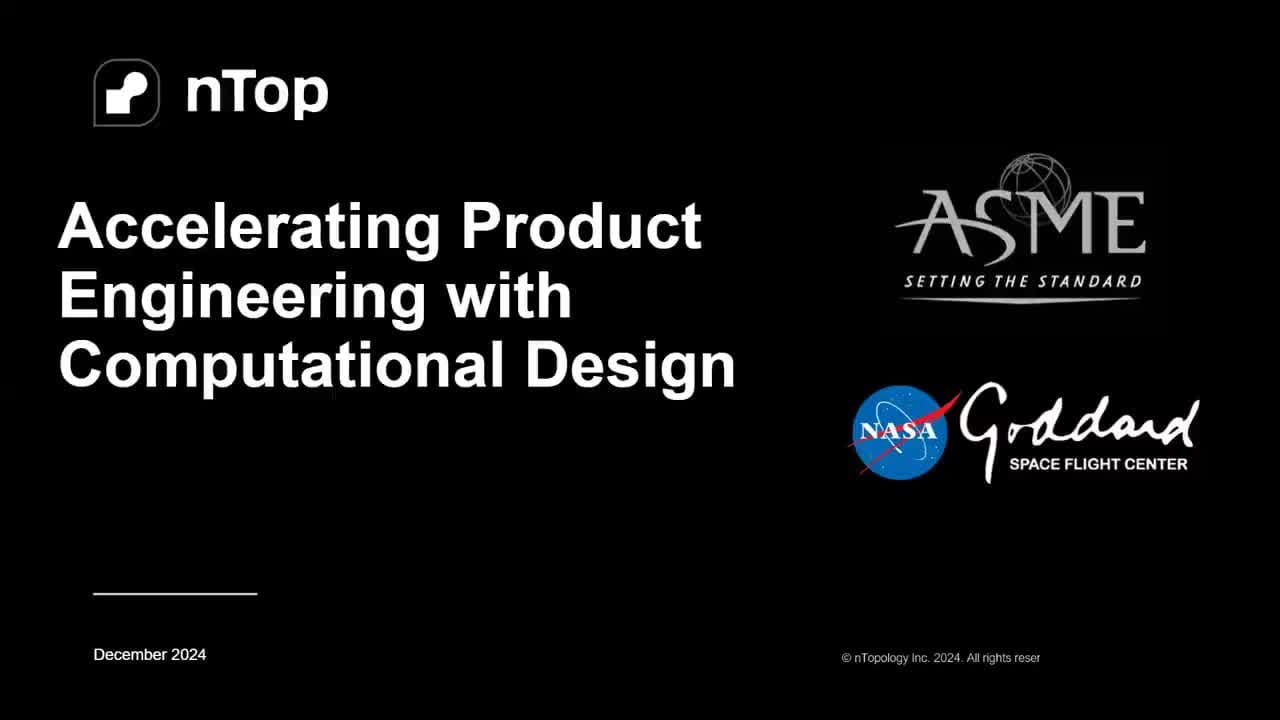 nTop

Accelerating Product Engineering with Computational Design

ASME
SETTING THE STANDARD

NASA
Goddard
SPACE FLIGHT CENTER

December 2024

© nTopology Inc. 2024. All rights reser